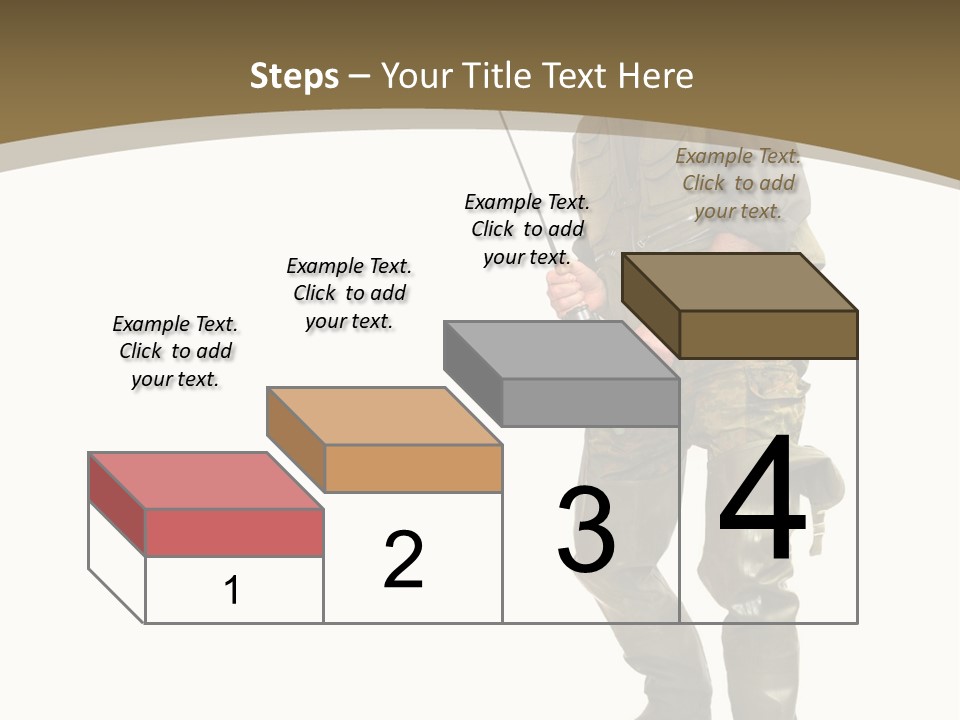 Steps – Your Title Text Here

Example Text. Click to add your text.

Example Text. Click to add your text.

Example Text. Click to add your text.

Example Text. Click to add your text.

1

2

3

4